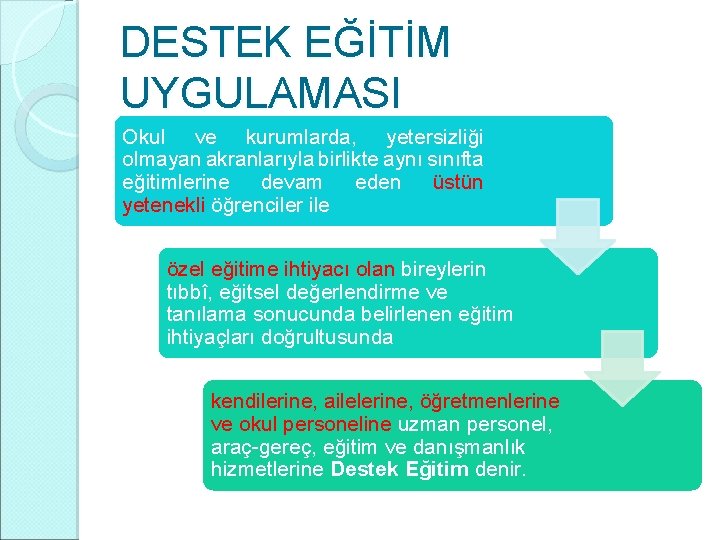 DESTEK EĞİTİM UYGULAMASI

Okul ve kurumlarda, yetersizliği olmayan akranlarıyla birlikte aynı sınıfta eğitimlerine devam eden üstün yetenekli öğrenciler ile

özel eğitime ihtiyacı olan bireylerin tıbbî, eğitsel değerlendirme ve tanılama sonucunda belirlenen eğitim ihtiyaçları doğrultusunda

kendilerine, ailelerine, öğretmenlerine ve okul personeline uzman personel, araç-gereç, eğitim ve danışmanlık hizmetlerine Destek Eğitim denir.